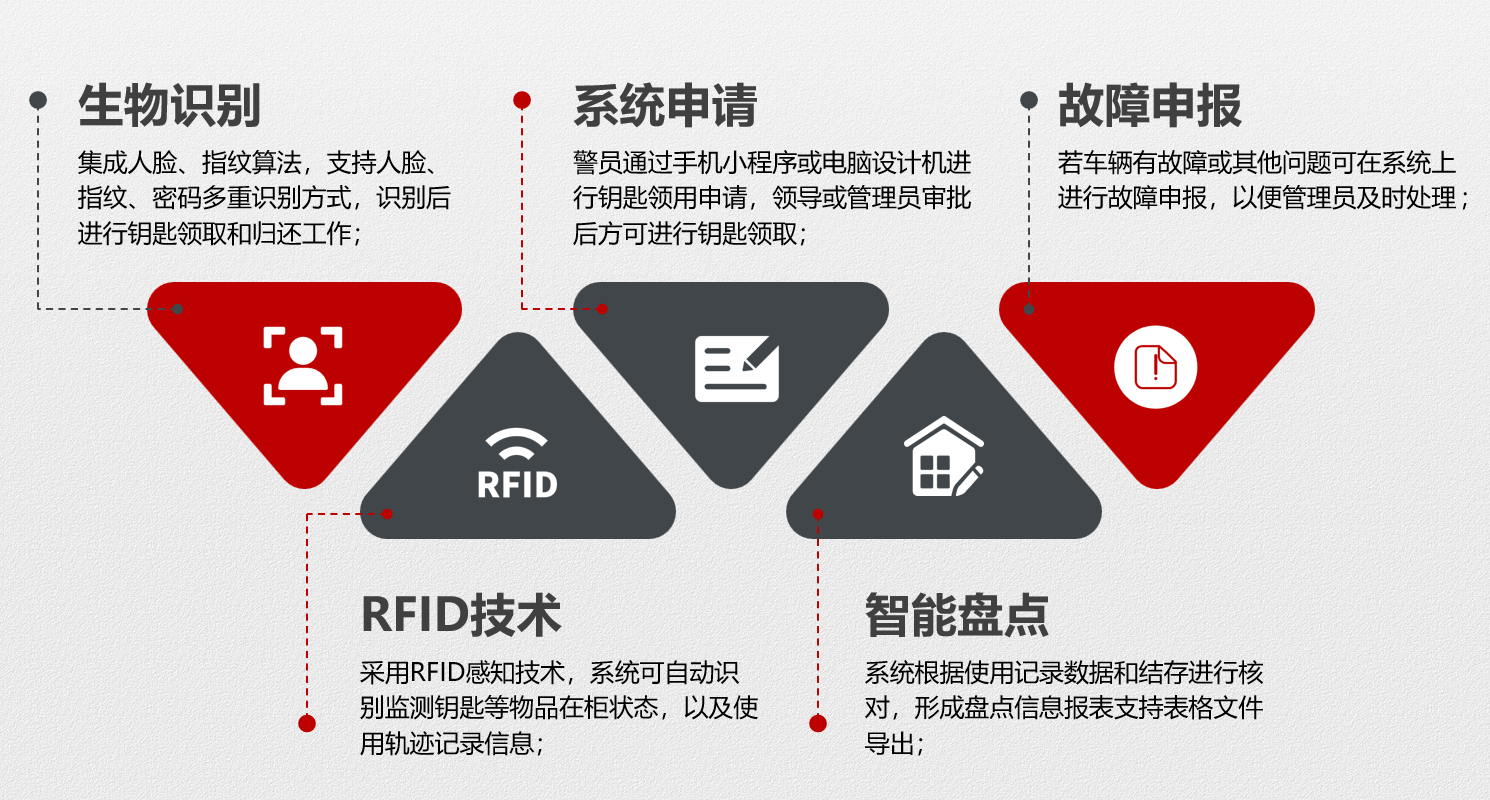 生物识别

集成人脸、指纹算法，支持人脸、指纹、密码多重识别方式，识别后进行钥匙领取和归还工作；

系统申请

警员通过手机小程序或电脑设计机进行钥匙领用申请，领导或管理员审批后方可进行钥匙领取；

故障申报

若车辆有故障或其他问题可在系统上进行故障申报，以便管理员及时处理；

RFID

RFID技术

采用RFID感知技术，系统可自动识别监测钥匙等物品在柜状态，以及使用轨迹记录信息；

智能盘点

系统根据使用记录数据和结存进行核对，形成盘点信息报表支持表格文件导出；